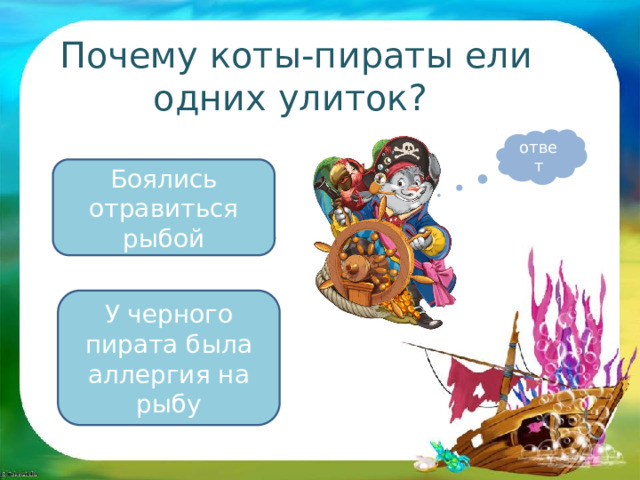 Почему коты-пираты ели одних улиток?

ответ

Боялись отравиться рыбой

У черного пирата была аллергия на рыбу